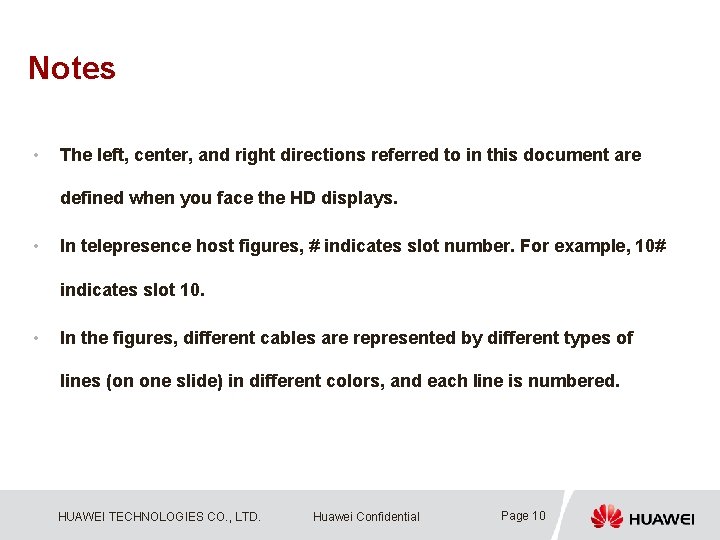 Notes

• The left, center, and right directions referred to in this document are defined when you face the HD displays.

• In telepresence host figures, # indicates slot number. For example, 10# indicates slot 10.

• In the figures, different cables are represented by different types of lines (on one slide) in different colors, and each line is numbered.

HUAWEI TECHNOLOGIES CO., LTD. Huawei Confidential Page 10 HUAWEI